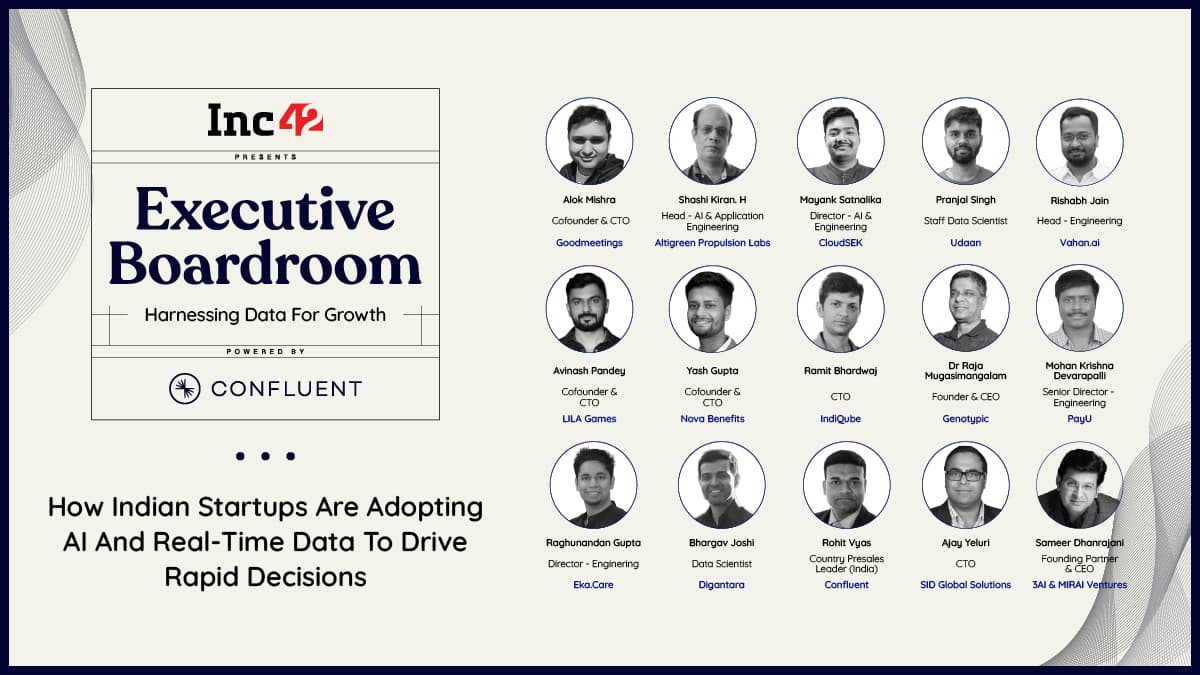 Inc42

PRESENTS

Executive Boardroom

Harnessing Data For Growth

POWERED BY

CONFLUENT

How Indian Startups Are Adopting AI And Real-Time Data To Drive Rapid Decisions

Alok Mishra
Cofounder & CTO
Goodmeetings

Shashi Kiran. H
Head - AI & Application Engineering
Altigreen Propulsion Labs

Mayank Satnalika
Director - AI & Engineering
CloudSEK

Pranjal Singh
Staff Data Scientist
Udaan

Rishabh Jain
Head - Engineering
Vahan.ai

Avinash Pandey
Cofounder & CTO
LILA Games

Yash Gupta
Cofounder & CTO
Nova Benefits

Ramit Bhardwaj
CTO
IndiQube

Dr Raja Mugasimangalam
Founder & CEO
Genotypic

Mohan Krishna Devarapalli
Senior Director - Engineering
PayU

Raghunandan Gupta
Director - Engineering
Eka.Care

Bhargav Joshi
Data Scientist
Digantara

Rohit Vyas
Country Presales Leader (India)
Confluent

Ajay Yeluri
CTO
SID Global Solutions

Sameer Dhanrajani
Founding Partner & CEO
3AI & MIRAI Ventures